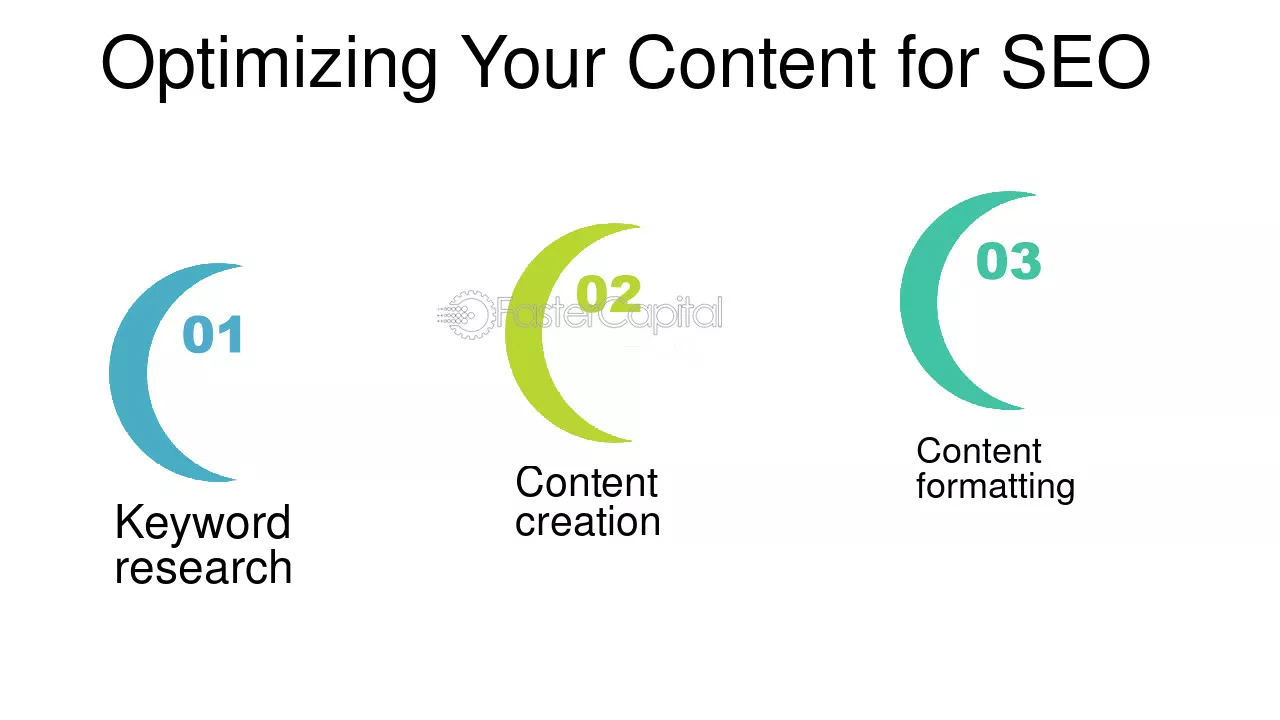 Optimizing Your Content for SEO

01

Keyword research

02

FasterCapital

Content creation

03

Content formatting